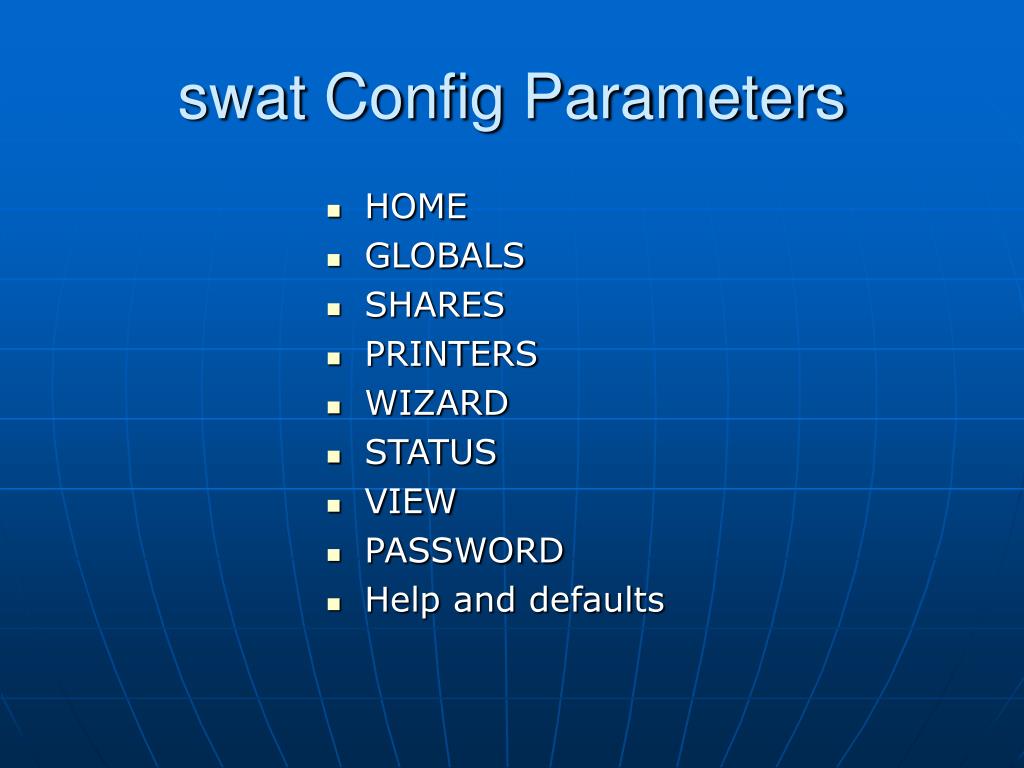 swat Config Parameters

- HOME
- GLOBALS
- SHARES
- PRINTERS
- WIZARD
- STATUS
- VIEW
- PASSWORD
- Help and defaults